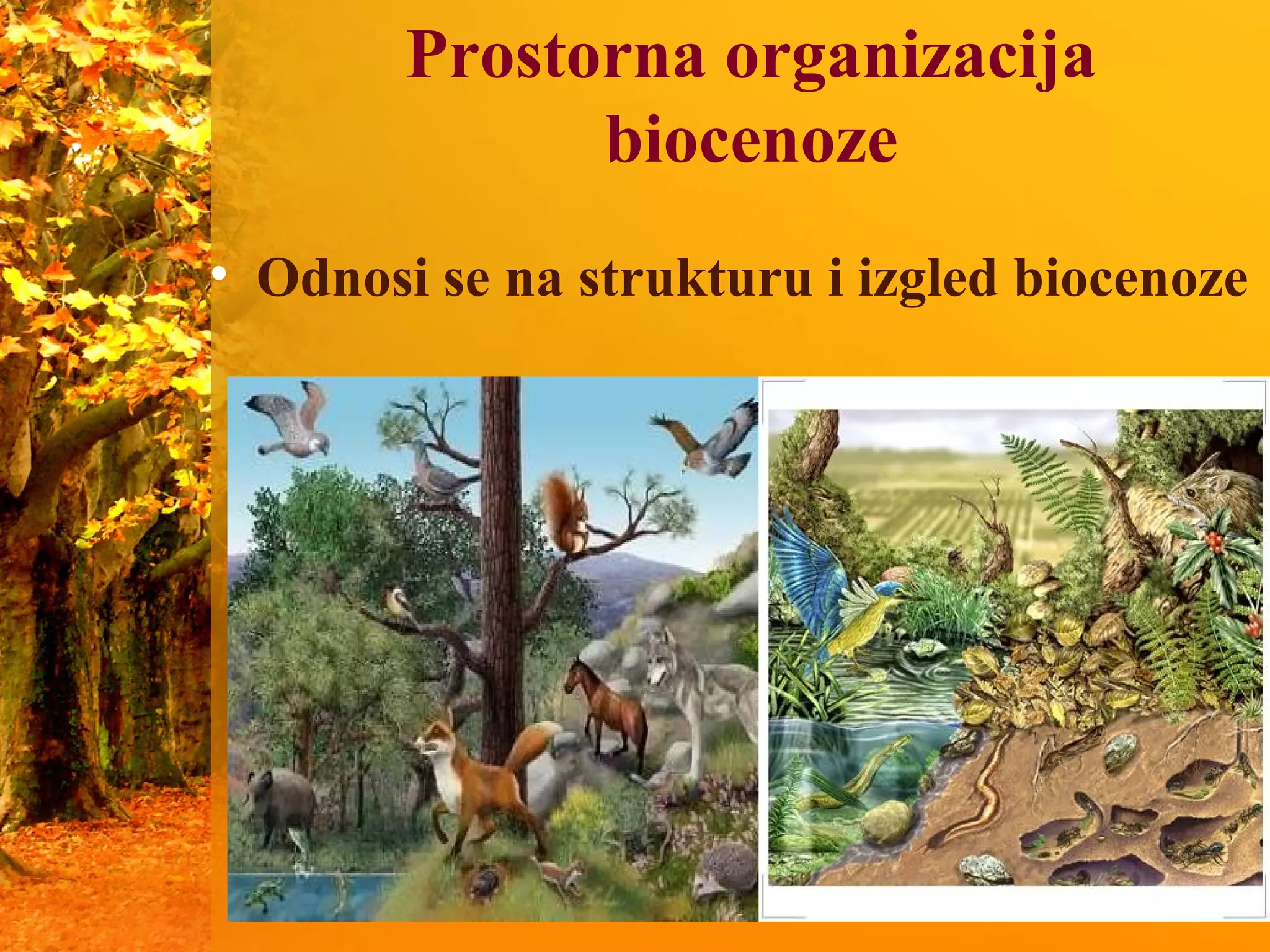 Prostorna organizacija biocenoze

• Odnosi se na strukturu i izgled biocenoze